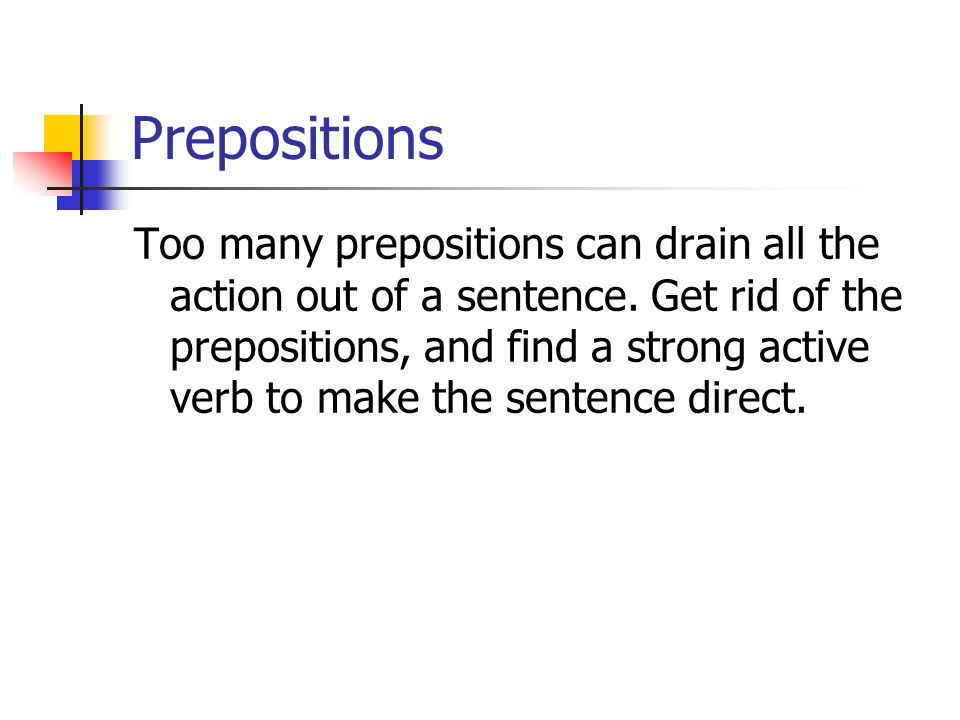 Prepositions

Too many prepositions can drain all the action out of a sentence. Get rid of the prepositions, and find a strong active verb to make the sentence direct.